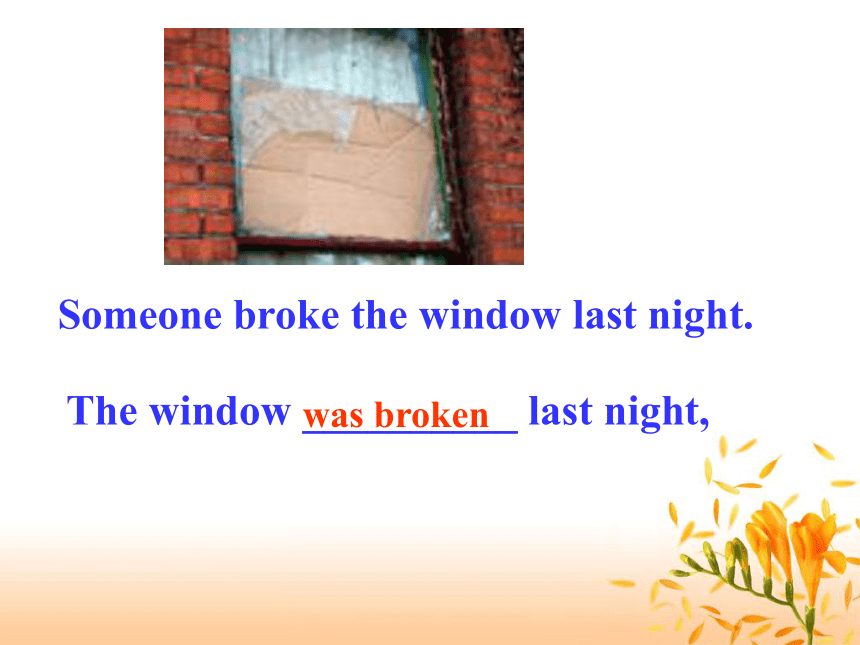 Someone broke the window last night.

The window was broken last night,